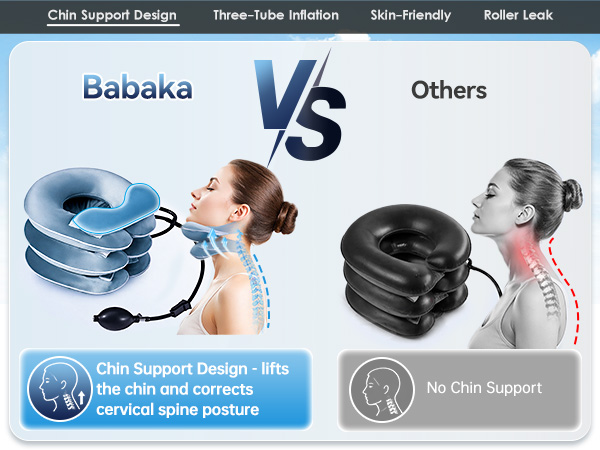 Chin Support Design Three-Tube Inflation Skin-Friendly Roller Leak

Babaka

VS

Others

Chin Support Design - lifts the chin and corrects cervical spine posture

No Chin Support